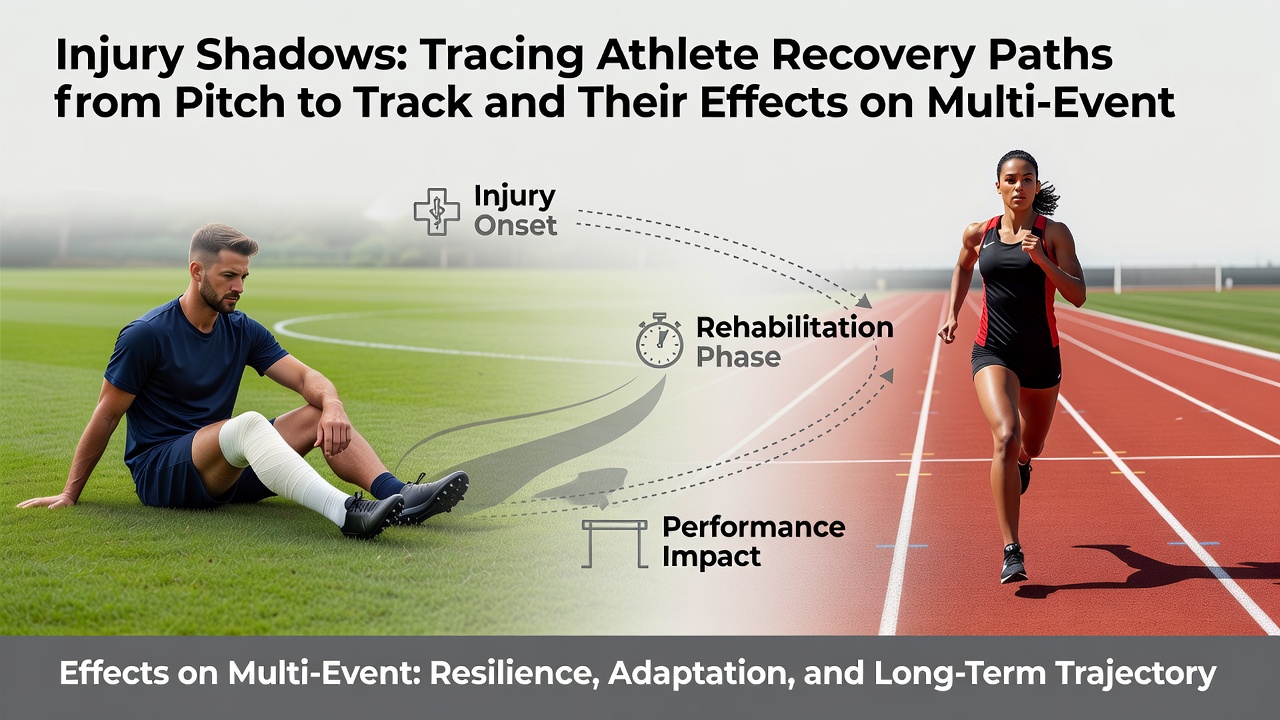 Injury Shadows: Tracing Athlete Recovery Paths from Pitch to Track and Their Effects on Multi-Event

Injury Onset

Rehabilitation Phase

Performance Impact

Effects on Multi-Event: Resilience, Adaptation, and Long-Term Trajectory